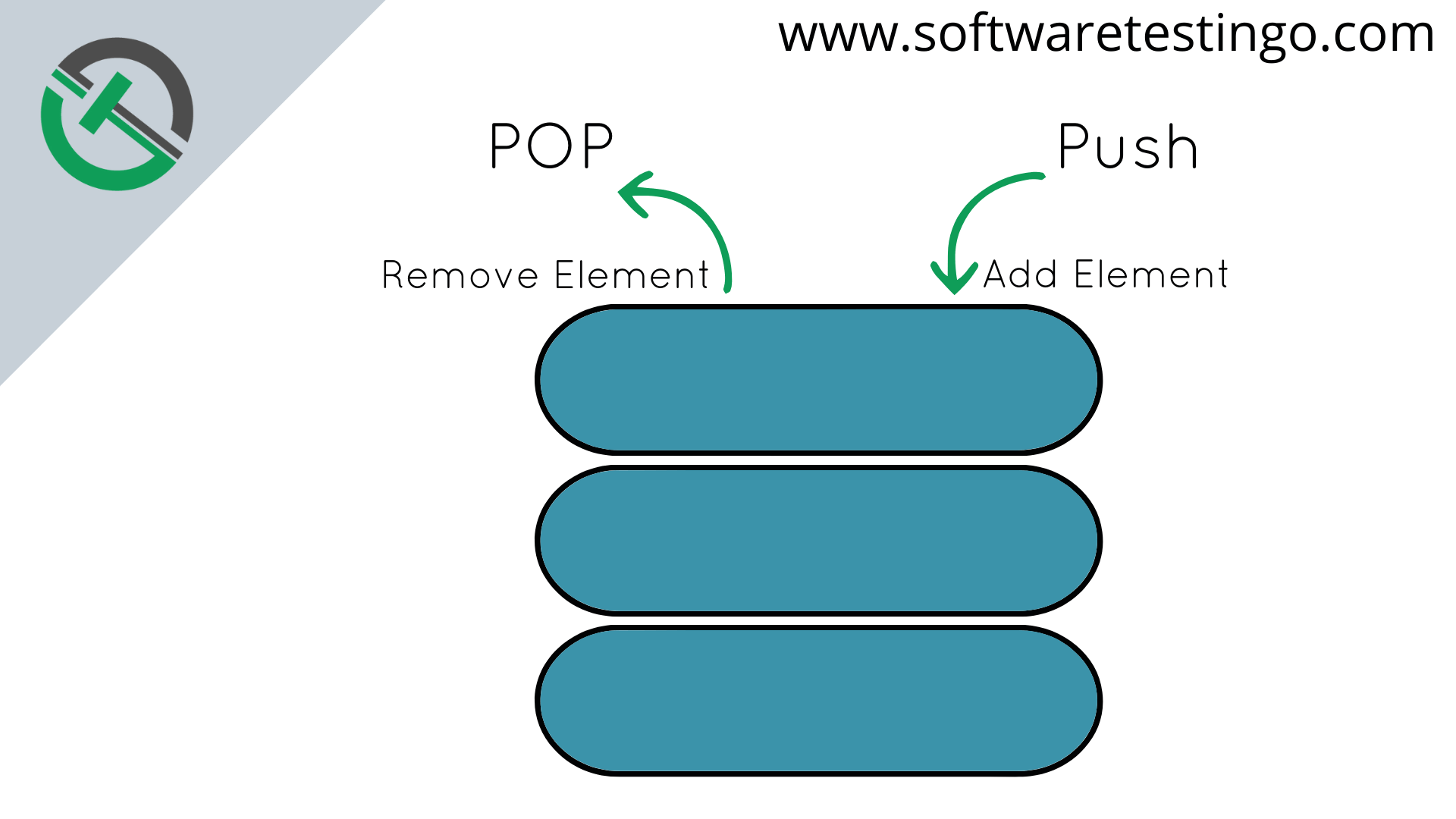 www.softwaretestingo.com

POP

Push

Remove Element

Add Element